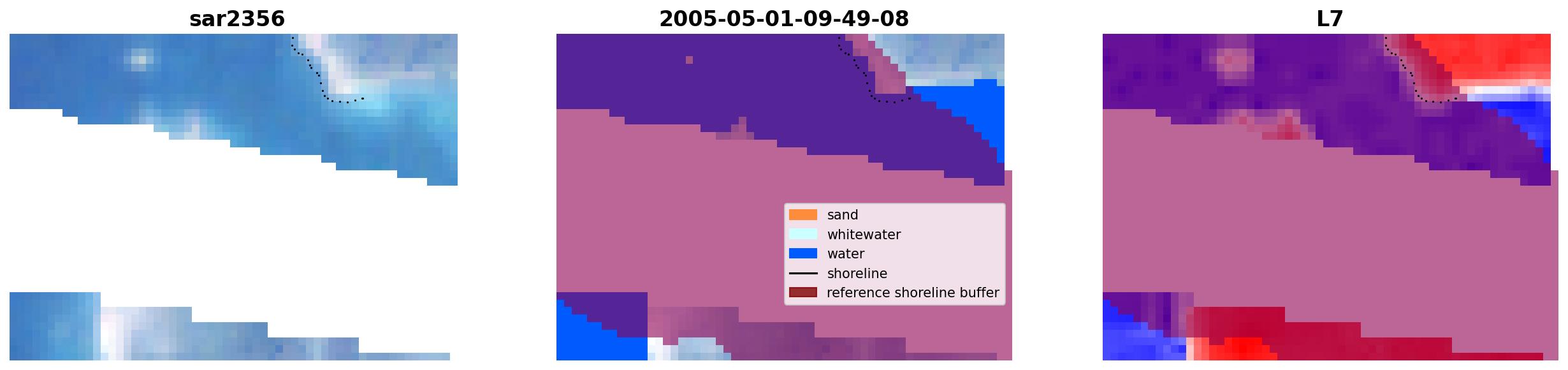 sar2356

2005-05-01-09-49-08

sand
whitewater
water
shoreline
reference shoreline buffer

L7